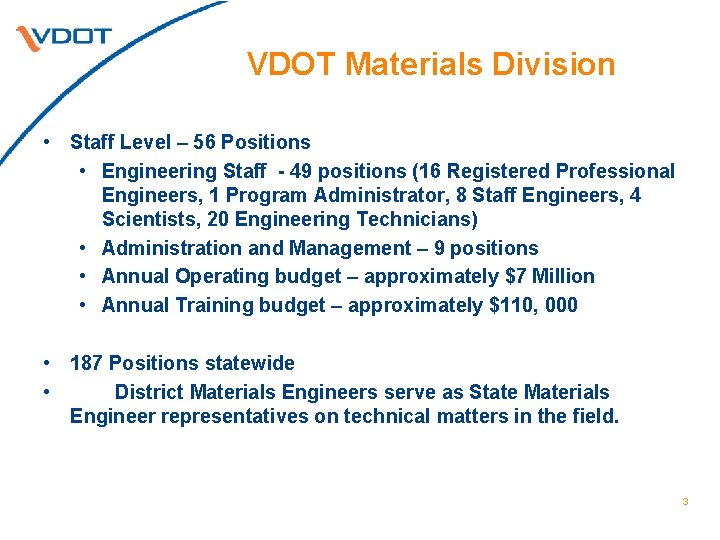 VDOT

VDOT Materials Division

• Staff Level – 56 Positions
  • Engineering Staff - 49 positions (16 Registered Professional Engineers, 1 Program Administrator, 8 Staff Engineers, 4 Scientists, 20 Engineering Technicians)
  • Administration and Management – 9 positions
  • Annual Operating budget – approximately \$7 Million
  • Annual Training budget – approximately \$110, 000

• 187 Positions statewide
• District Materials Engineers serve as State Materials Engineer representatives on technical matters in the field.

3